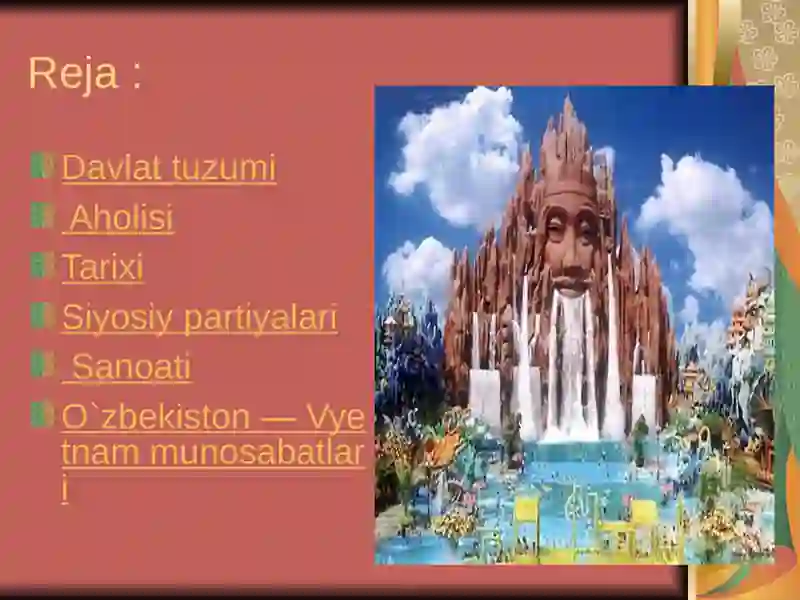 Reja :

Davlat tuzumi

Aholisi

Tarixi

Siyosiy partiyalari

Sanoati

O`zbekiston — Vyetnam munosabatlari